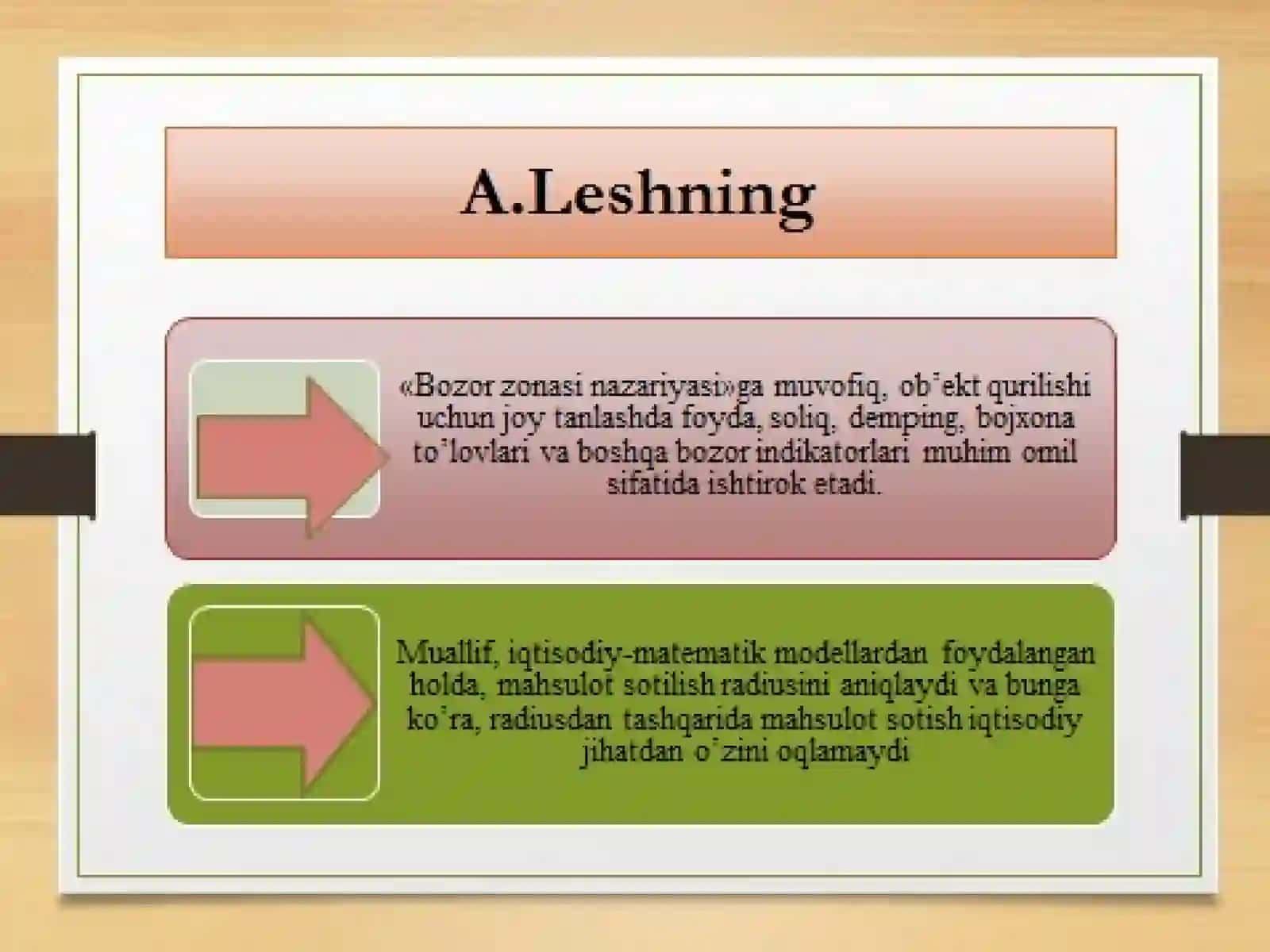 A.Leshning

«Bozor zonasi nazariyasi»ga muvofiq, ob'ekt qurilishi uchun joy tanlashda foyda, soliq, demping, bojxona to'lovlari va boshqa bozor indikatorlari muhim omil sifatida ishtirok etadi.

Muallif, iqtisodiy-matematik modellardan foydalangan holda, mahsulot sotilish radiusini aniqlaydi va bunga ko'ra, radiusdan tashqarida mahsulot sotish iqtisodiy jihatdan o'zini oqlamaydi